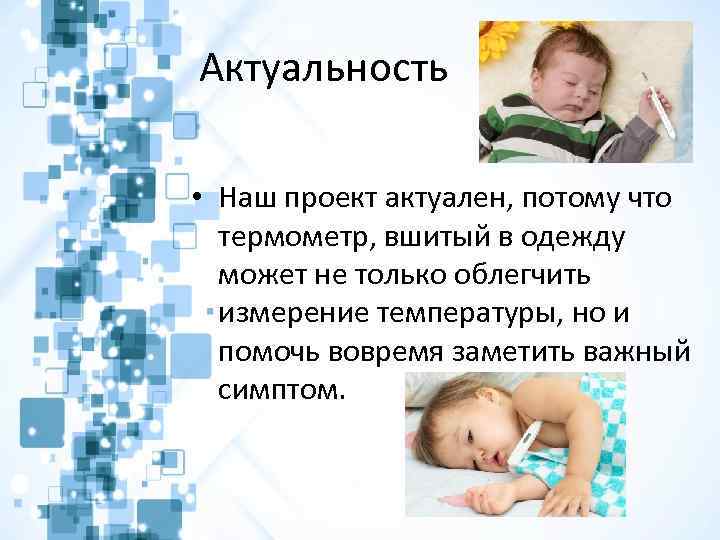 Актуальность

• Наш проект актуален, потому что термометр, вшитый в одежду может не только облегчить измерение температуры, но и помочь вовремя заметить важный симптом.